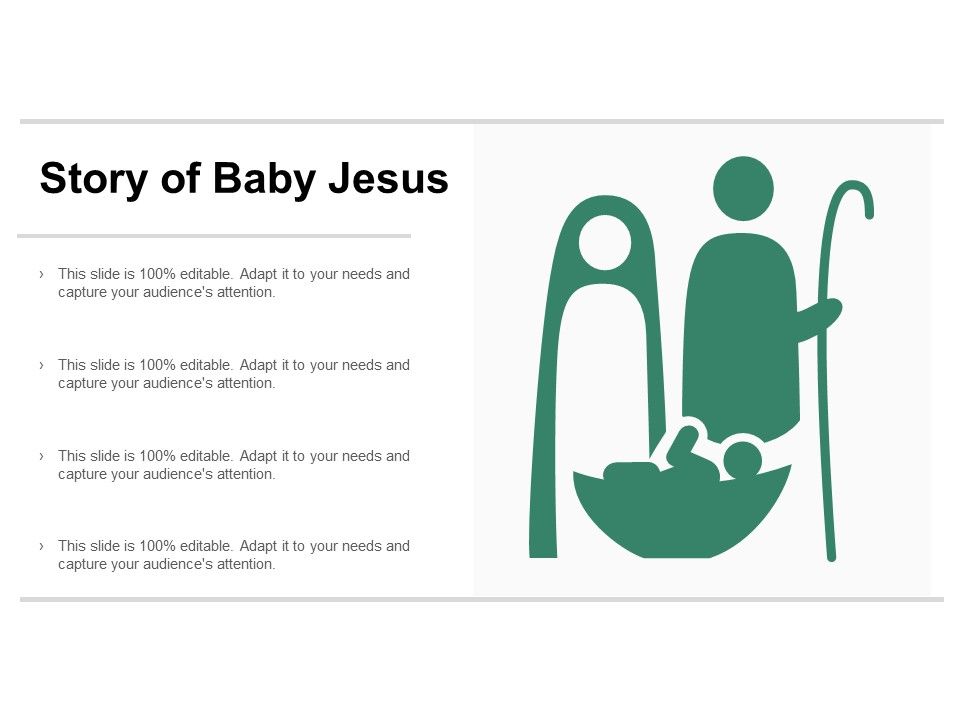 Story of Baby Jesus

› This slide is 100% editable. Adapt it to your needs and capture your audience's attention.

› This slide is 100% editable. Adapt it to your needs and capture your audience's attention.

› This slide is 100% editable. Adapt it to your needs and capture your audience's attention.

› This slide is 100% editable. Adapt it to your needs and capture your audience's attention.